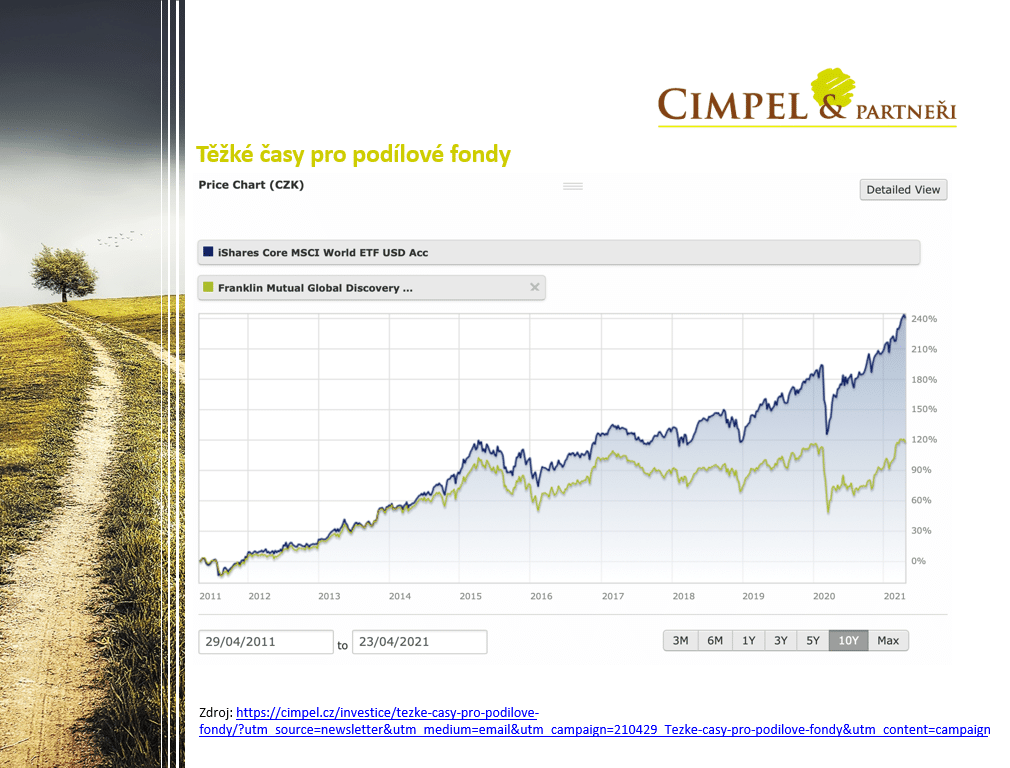 CIMPEL & PARTNEŘI

Těžké časy pro podílové fondy

Price Chart (CZK)

Detailed View

iShares Core MSCI World ETF USD Acc

Franklin Mutual Global Discovery ...

240%
210%
180%
150%
120%
90%
60%
30%
0%

2011 2012 2013 2014 2015 2016 2017 2018 2019 2020 2021

29/04/2011 to 23/04/2021

3M 6M 1Y 3Y 5Y 10Y Max

Zdroj: https://cimpel.cz/investice/tezke-casy-pro-podilove-fondy/?utm_source=newsletter&utm_medium=email&utm_campaign=210429_Tezke-casy-pro-podilove-fondy&utm_content=campaign